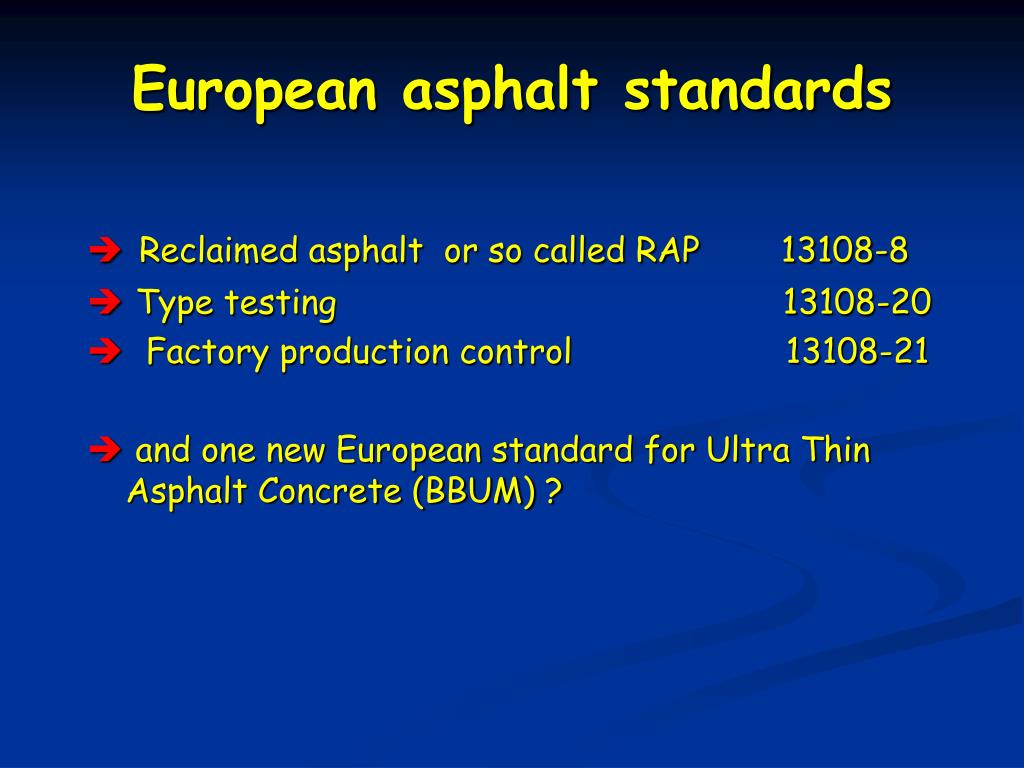 European asphalt standards

➔ Reclaimed asphalt or so called RAP 13108-8
➔ Type testing 13108-20
➔ Factory production control 13108-21

➔ and one new European standard for Ultra Thin Asphalt Concrete (BBUM) ?